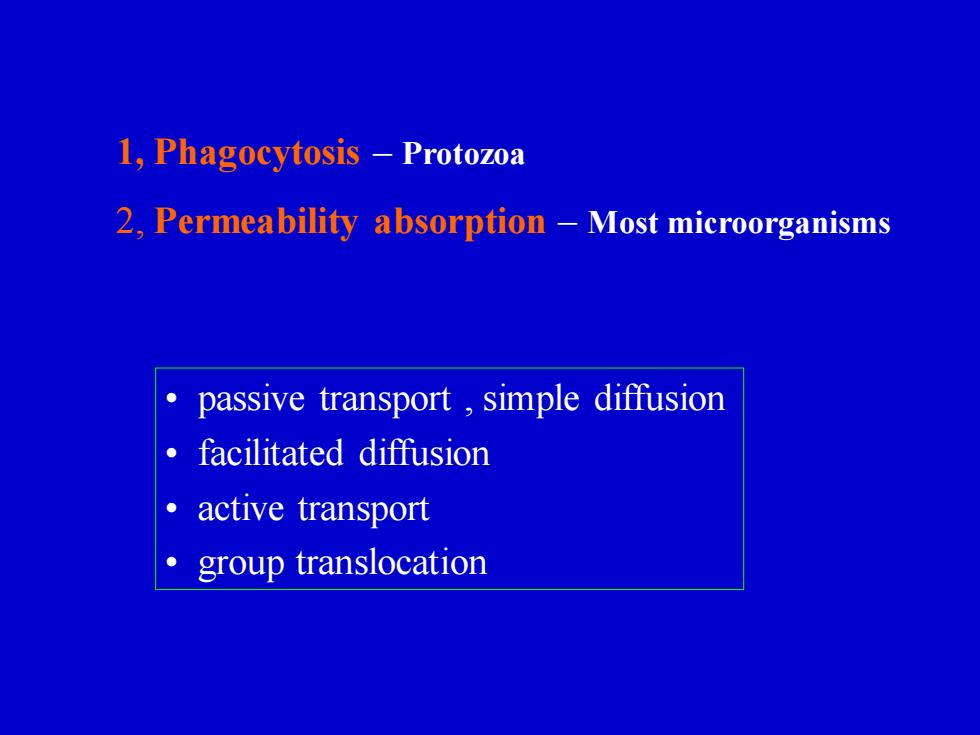 1, Phagocytosis – Protozoa

2, Permeability absorption – Most microorganisms

• passive transport , simple diffusion
• facilitated diffusion
• active transport
• group translocation